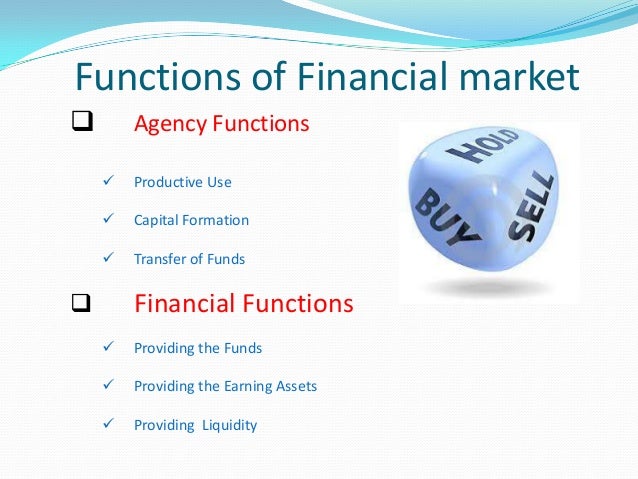 Functions of Financial market

❑ Agency Functions

✓ Productive Use

✓ Capital Formation

✓ Transfer of Funds

❑ Financial Functions

✓ Providing the Funds

✓ Providing the Earning Assets

✓ Providing Liquidity

HOLD
BUY
SELL